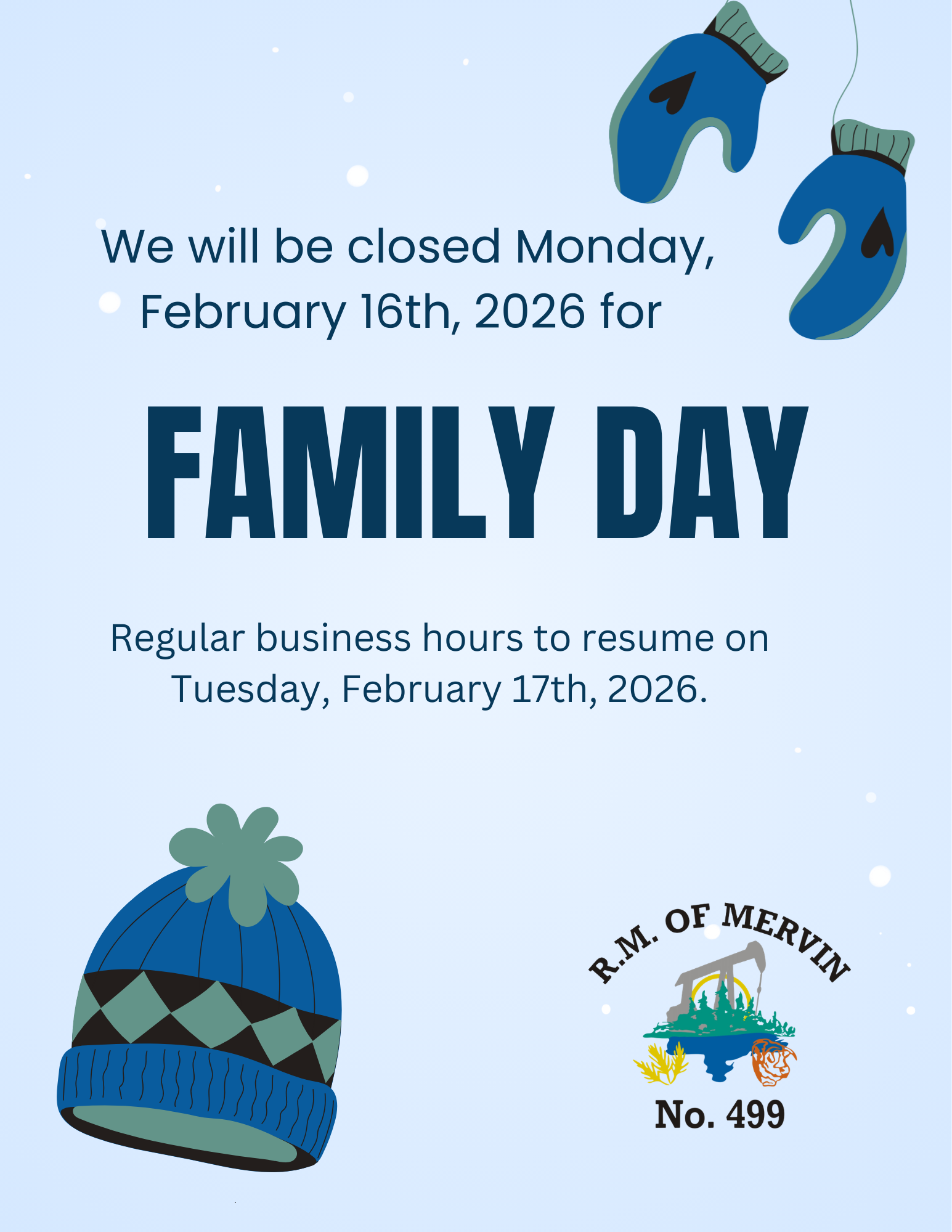 We will be closed Monday, February 16th, 2026 for

FAMILY DAY

Regular business hours to resume on Tuesday, February 17th, 2026.

R.M. OF MERVIN

No. 499